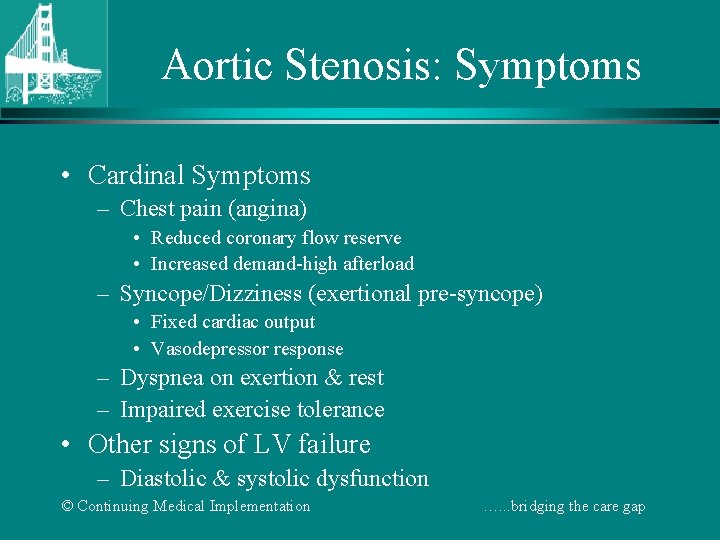 Aortic Stenosis: Symptoms

• Cardinal Symptoms
– Chest pain (angina)
• Reduced coronary flow reserve
• Increased demand-high afterload
– Syncope/Dizziness (exertional pre-syncope)
• Fixed cardiac output
• Vasodepressor response
– Dyspnea on exertion & rest
– Impaired exercise tolerance
• Other signs of LV failure
– Diastolic & systolic dysfunction

© Continuing Medical Implementation

……bridging the care gap